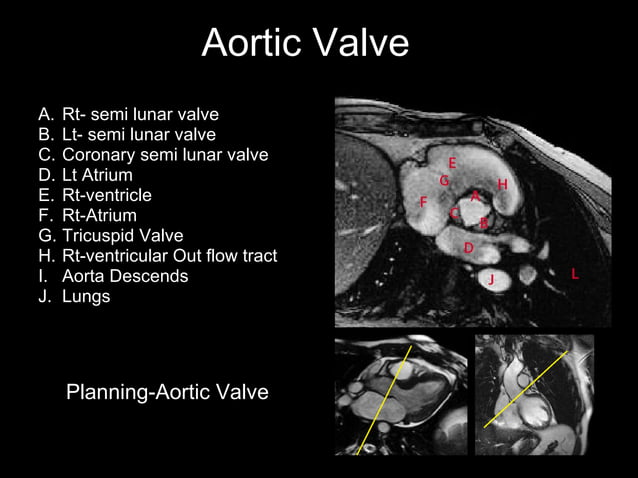 Aortic Valve

A. Rt- semi lunar valve
B. Lt- semi lunar valve
C. Coronary semi lunar valve
D. Lt Atrium
E. Rt-ventricle
F. Rt-Atrium
G. Tricuspid Valve
H. Rt-ventricular Out flow tract
I. Aorta Descends
J. Lungs

E
G
H
F
A
C
B
D
J
L

Planning-Aortic Valve